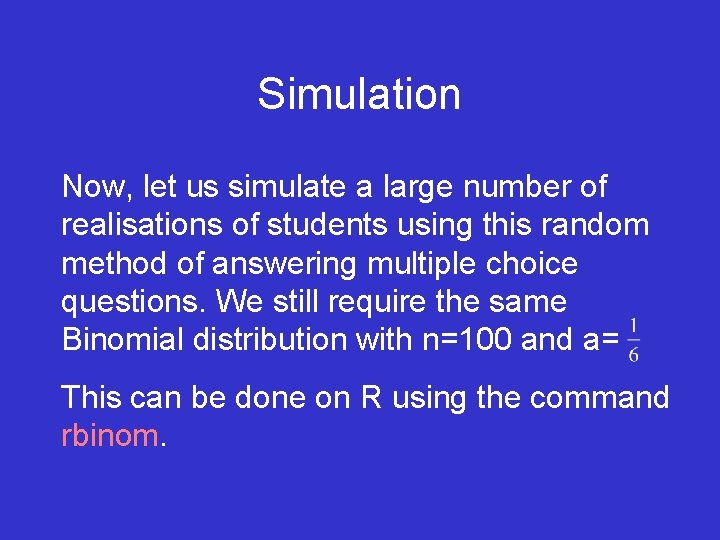 Simulation

Now, let us simulate a large number of realisations of students using this random method of answering multiple choice questions. We still require the same Binomial distribution with n=100 and a= $\frac{1}{6}$

This can be done on R using the command rbinom.